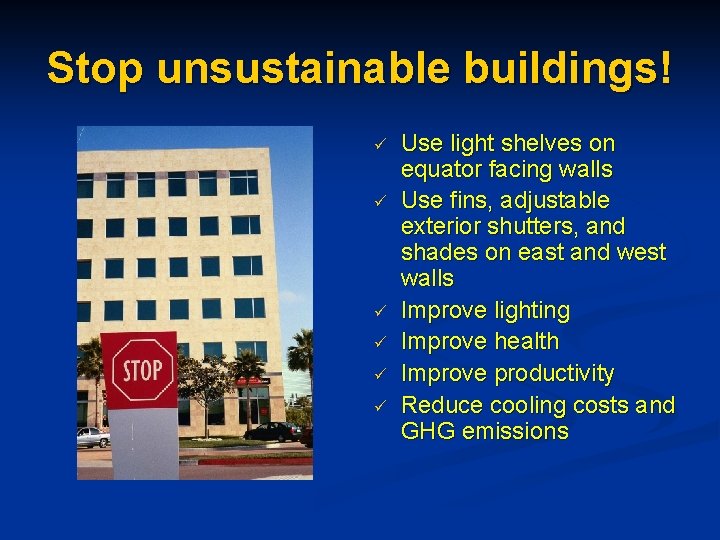 Stop unsustainable buildings!

STOP

✓ Use light shelves on equator facing walls
✓ Use fins, adjustable exterior shutters, and shades on east and west walls
✓ Improve lighting
✓ Improve health
✓ Improve productivity
✓ Reduce cooling costs and GHG emissions